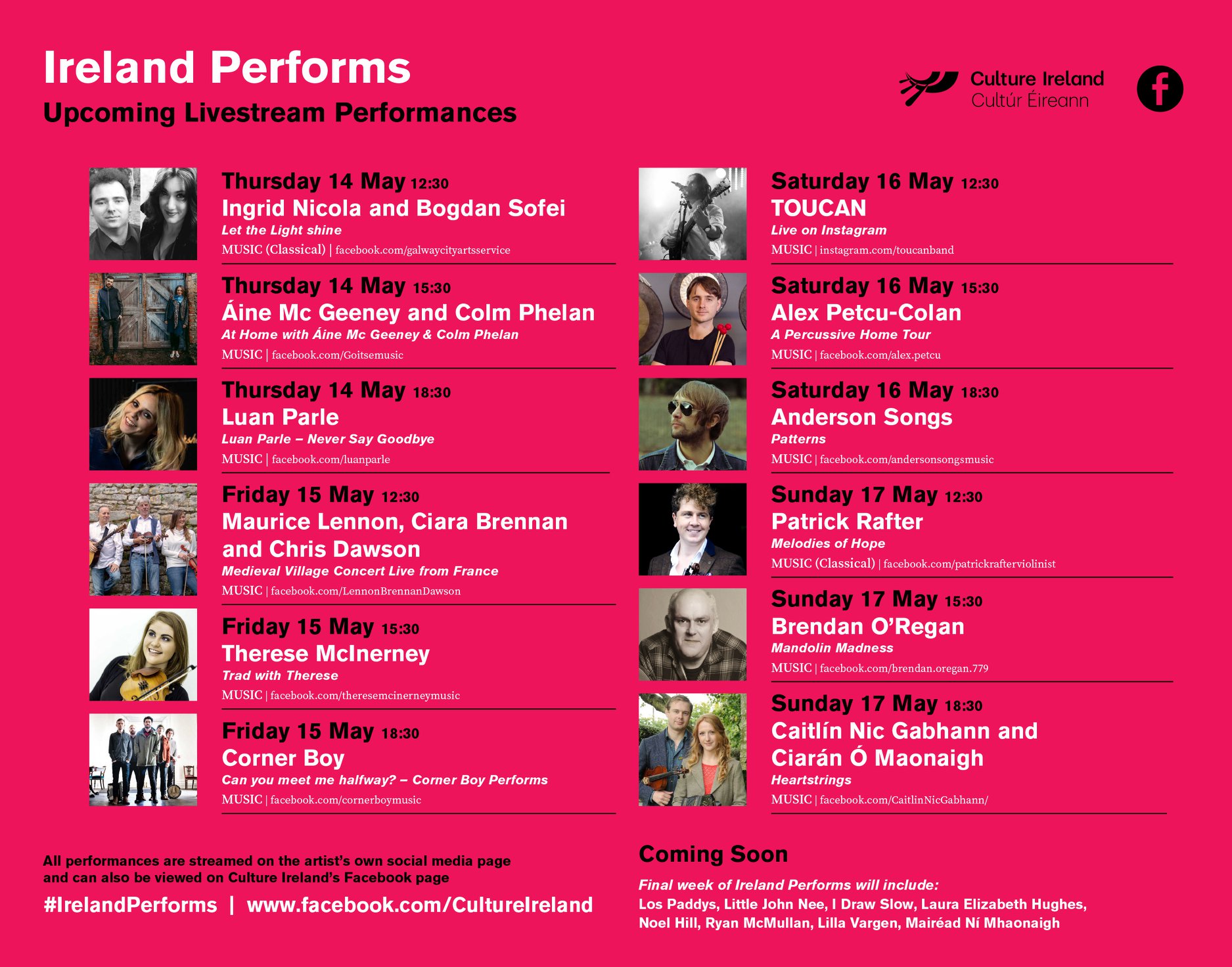 Ireland Performs
Upcoming Livestream Performances

Culture Ireland
Cultúr Éireann

Thursday 14 May 12:30
Ingrid Nicola and Bogdan Sofei
Let the Light shine
MUSIC (Classical) | facebook.com/galwaycityartsservice

Thursday 14 May 15:30
Áine Mc Geeney and Colm Phelan
At Home with Áine Mc Geeney & Colm Phelan
MUSIC | facebook.com/Goitsemusic

Thursday 14 May 18:30
Luan Parle
Luan Parle – Never Say Goodbye
MUSIC | facebook.com/luanparle

Friday 15 May 12:30
Maurice Lennon, Ciara Brennan and Chris Dawson
Medieval Village Concert Live from France
MUSIC | facebook.com/LennonBrennanDawson

Friday 15 May 15:30
Therese McInerney
Trad with Therese
MUSIC | facebook.com/theresemcinerneymusic

Friday 15 May 18:30
Corner Boy
Can you meet me halfway? – Corner Boy Performs
MUSIC | facebook.com/cornerboymusic

Saturday 16 May 12:30
TOUCAN
Live on Instagram
MUSIC | instagram.com/toucanband

Saturday 16 May 15:30
Alex Petcu-Colan
A Percussive Home Tour
MUSIC | facebook.com/alex.petcu

Saturday 16 May 18:30
Anderson Songs
Patterns
MUSIC | facebook.com/andersonsongsmusic

Sunday 17 May 12:30
Patrick Rafter
Melodies of Hope
MUSIC (Classical) | facebook.com/patrickrafterviolinist

Sunday 17 May 15:30
Brendan O'Regan
Mandolin Madness
MUSIC | facebook.com/brendan.oregan.779

Sunday 17 May 18:30
Caitlín Nic Gabhann and Ciarán Ó Maonaigh
Heartstrings
MUSIC | facebook.com/CaitlinNicGabhann/

All performances are streamed on the artist's own social media page and can also be viewed on Culture Ireland's Facebook page

#IrelandPerforms | www.facebook.com/CultureIreland

Coming Soon
Final week of Ireland Performs will include:
Los Paddys, Little John Nee, I Draw Slow, Laura Elizabeth Hughes, Noel Hill, Ryan McMullan, Lilla Vargen, Mairéad Ní Mhaonaigh